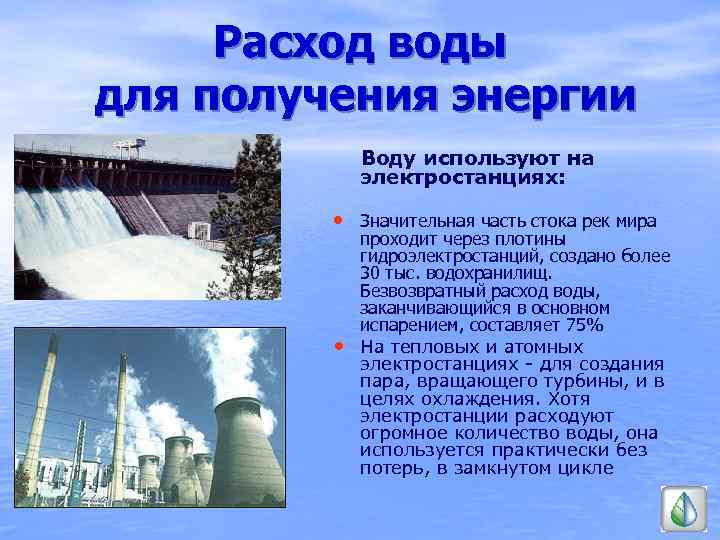 Расход воды для получения энергии

Воду используют на электростанциях:

• Значительная часть стока рек мира проходит через плотины гидроэлектростанций, создано более 30 тыс. водохранилищ. Безвозвратный расход воды, заканчивающийся в основном испарением, составляет 75%
• На тепловых и атомных электростанциях - для создания пара, вращающего турбины, и в целях охлаждения. Хотя электростанции расходуют огромное количество воды, она используется практически без потерь, в замкнутом цикле